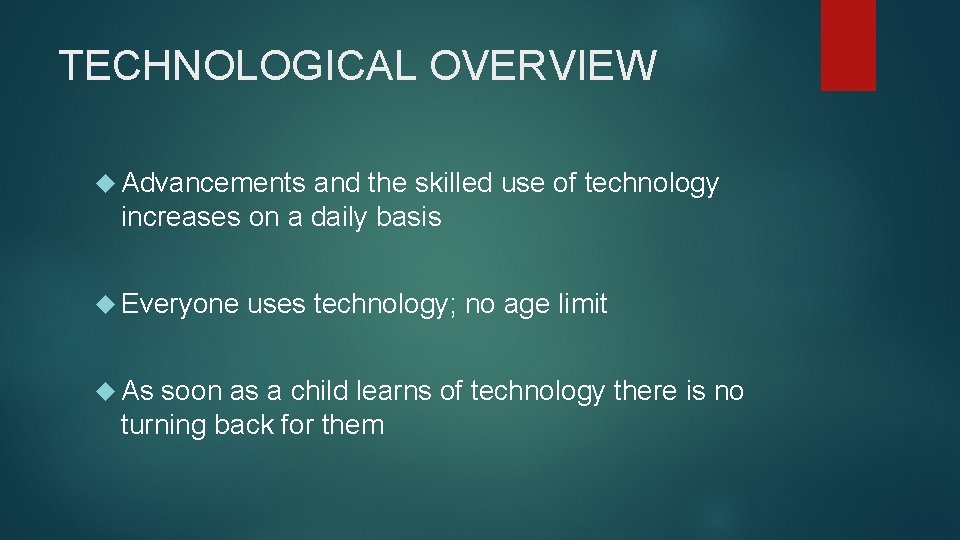 TECHNOLOGICAL OVERVIEW

Advancements and the skilled use of technology increases on a daily basis

Everyone uses technology; no age limit

As soon as a child learns of technology there is no turning back for them